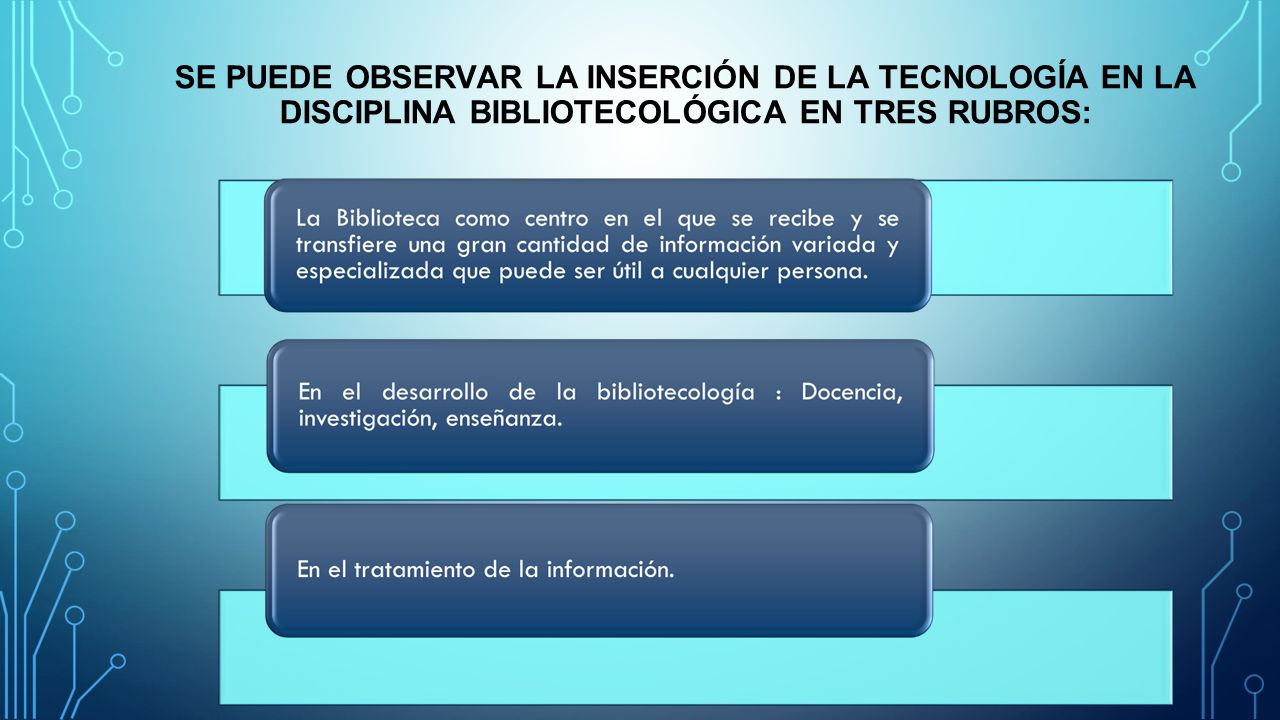 SE PUEDE OBSERVAR LA INSERCIÓN DE LA TECNOLOGÍA EN LA DISCIPLINA BIBLIOTECOLÓGICA EN TRES RUBROS:

La Biblioteca como centro en el que se recibe y se transfiere una gran cantidad de información variada y especializada que puede ser útil a cualquier persona.

En el desarrollo de la bibliotecología : Docencia, investigación, enseñanza.

En el tratamiento de la información.